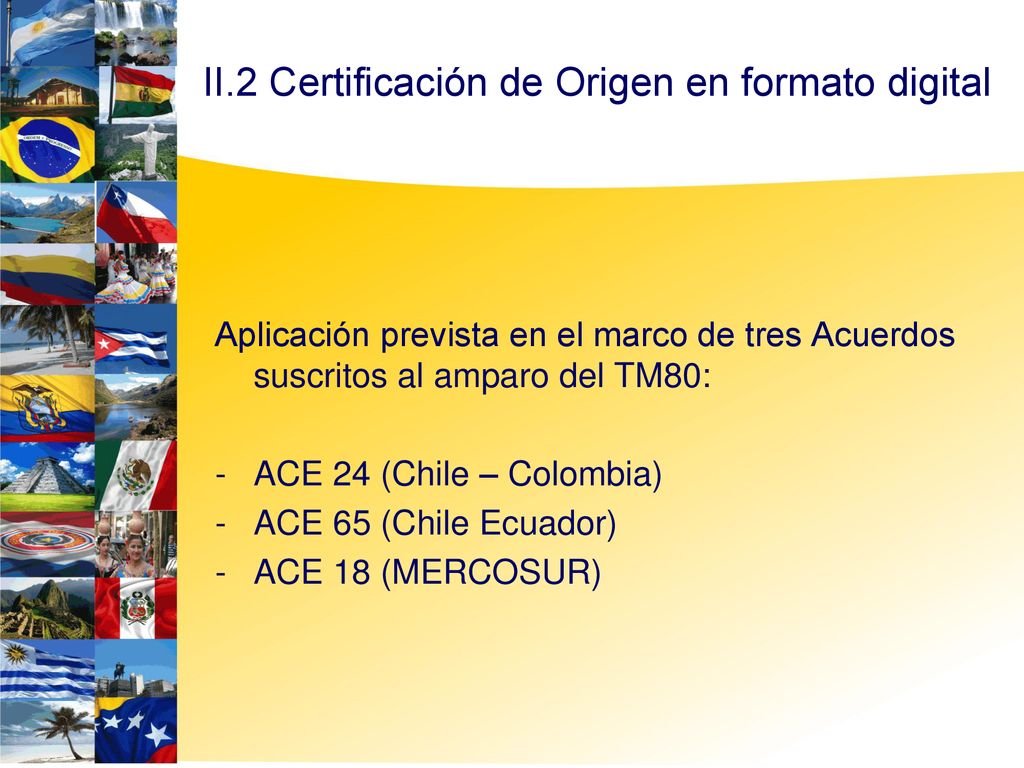 II.2 Certificación de Origen en formato digital

Aplicación prevista en el marco de tres Acuerdos suscritos al amparo del TM80:

- ACE 24 (Chile – Colombia)
- ACE 65 (Chile Ecuador)
- ACE 18 (MERCOSUR)